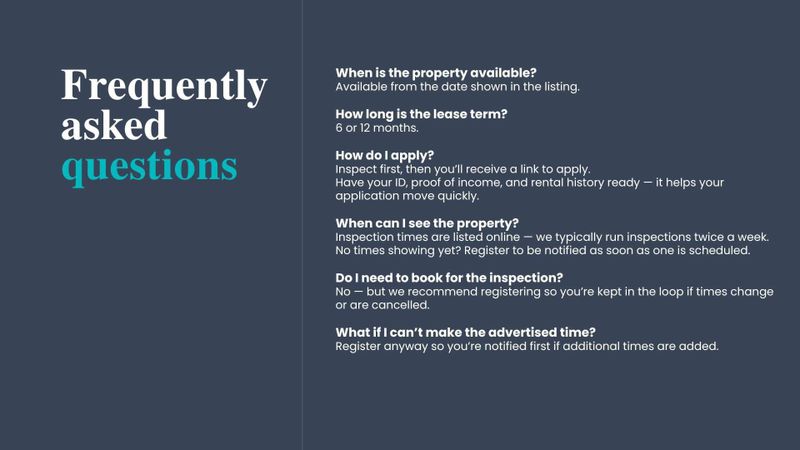 Frequently asked questions

When is the property available?
Available from the date shown in the listing.

How long is the lease term?
6 or 12 months.

How do I apply?
Inspect first, then you'll receive a link to apply.
Have your ID, proof of income, and rental history ready — it helps your application move quickly.

When can I see the property?
Inspection times are listed online — we typically run inspections twice a week.
No times showing yet? Register to be notified as soon as one is scheduled.

Do I need to book for the inspection?
No — but we recommend registering so you're kept in the loop if times change or are cancelled.

What if I can't make the advertised time?
Register anyway so you're notified first if additional times are added.